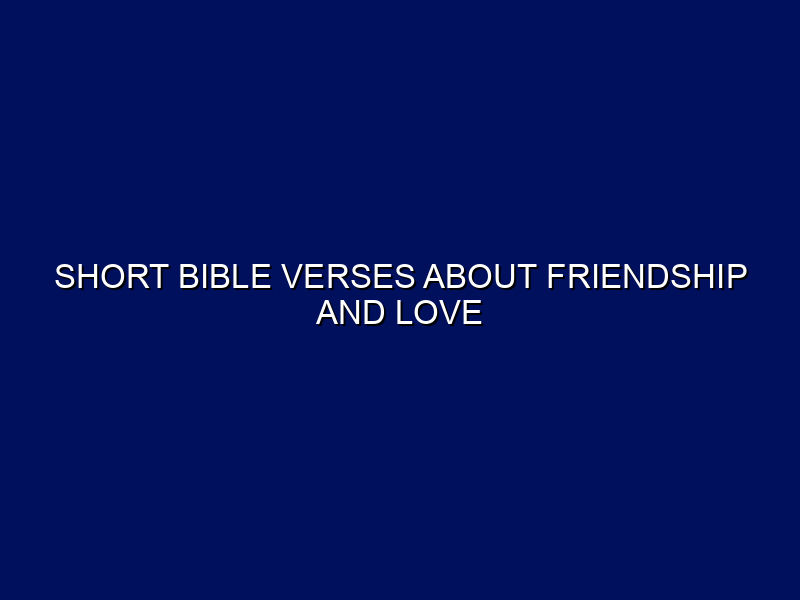 SHORT BIBLE VERSES ABOUT FRIENDSHIP AND LOVE